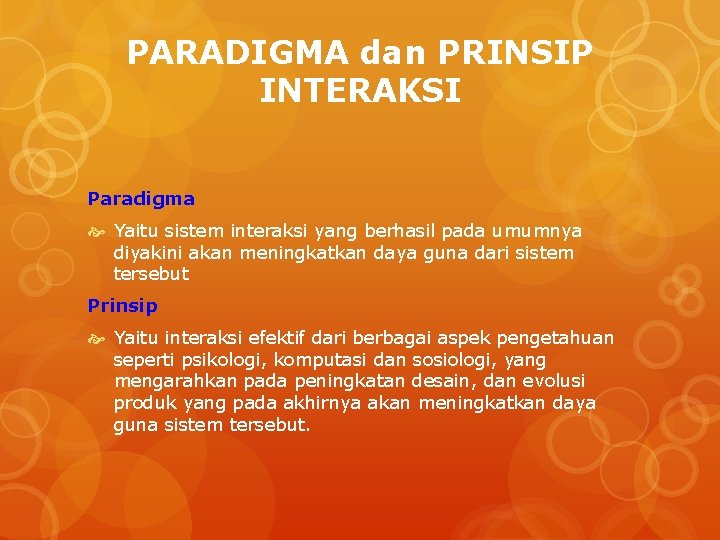 PARADIGMA dan PRINSIP INTERAKSI

Paradigma

Yaitu sistem interaksi yang berhasil pada umumnya diyakini akan meningkatkan daya guna dari sistem tersebut

Prinsip

Yaitu interaksi efektif dari berbagai aspek pengetahuan seperti psikologi, komputasi dan sosiologi, yang mengarahkan pada peningkatan desain, dan evolusi produk yang pada akhirnya akan meningkatkan daya guna sistem tersebut.